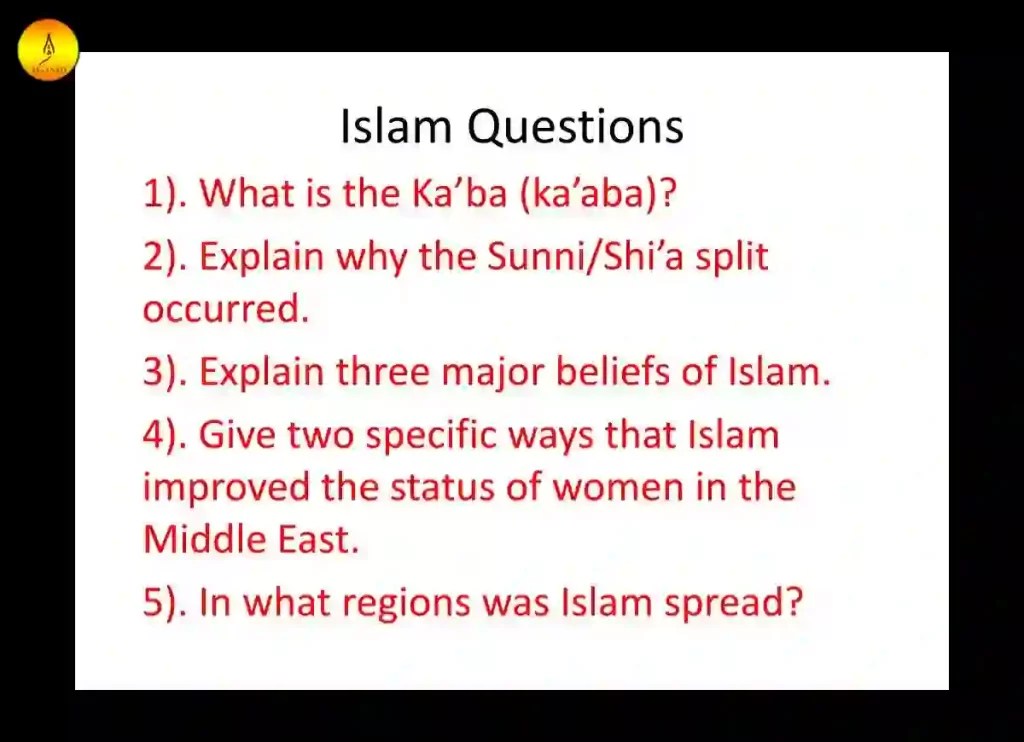 Islam Questions

1). What is the Ka'ba (ka'aba)?

2). Explain why the Sunni/Shi'a split occurred.

3). Explain three major beliefs of Islam.

4). Give two specific ways that Islam improved the status of women in the Middle East.

5). In what regions was Islam spread?